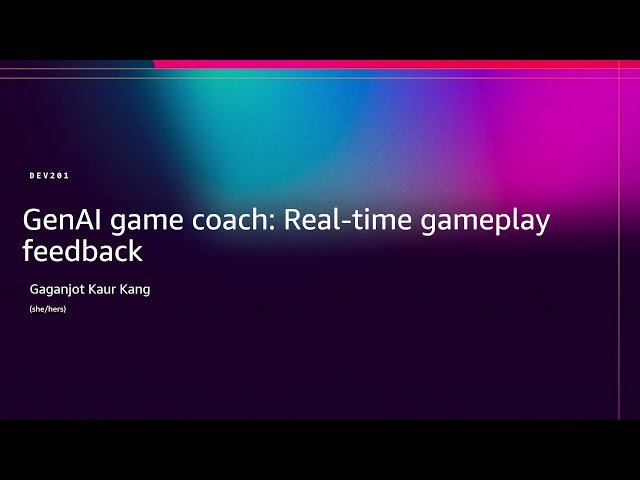 DEV201

GenAI game coach: Real-time gameplay feedback

Gaganjot Kaur Kang

(she/hers)